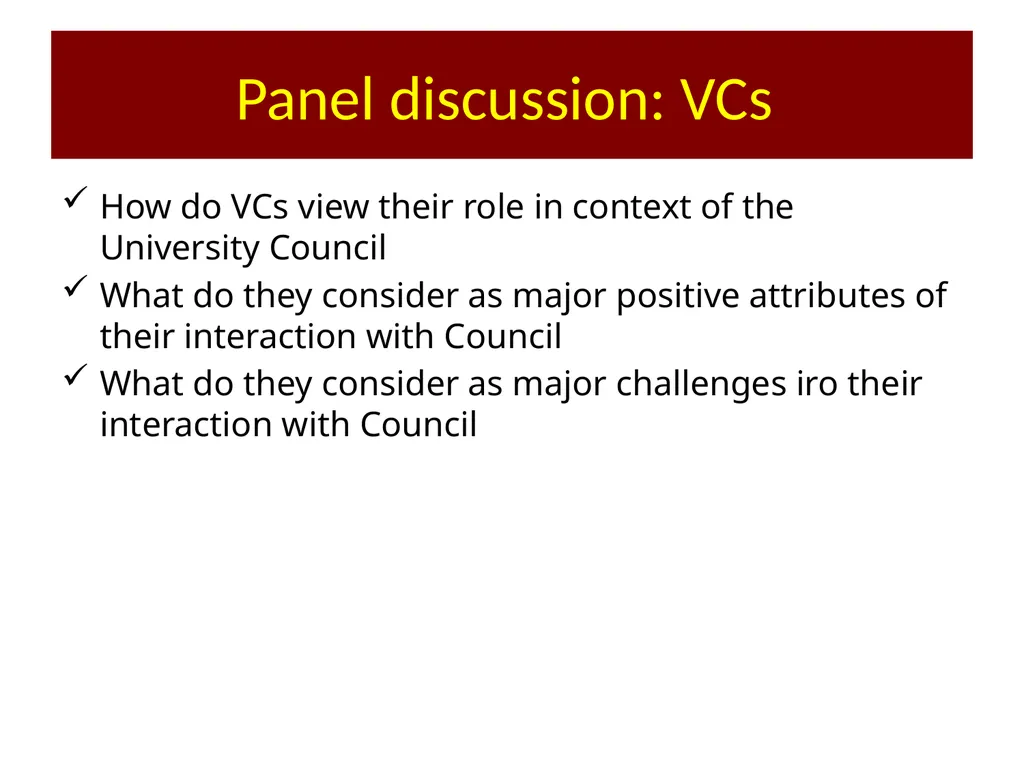 Panel discussion: VCs

✓ How do VCs view their role in context of the University Council

✓ What do they consider as major positive attributes of their interaction with Council

✓ What do they consider as major challenges iro their interaction with Council